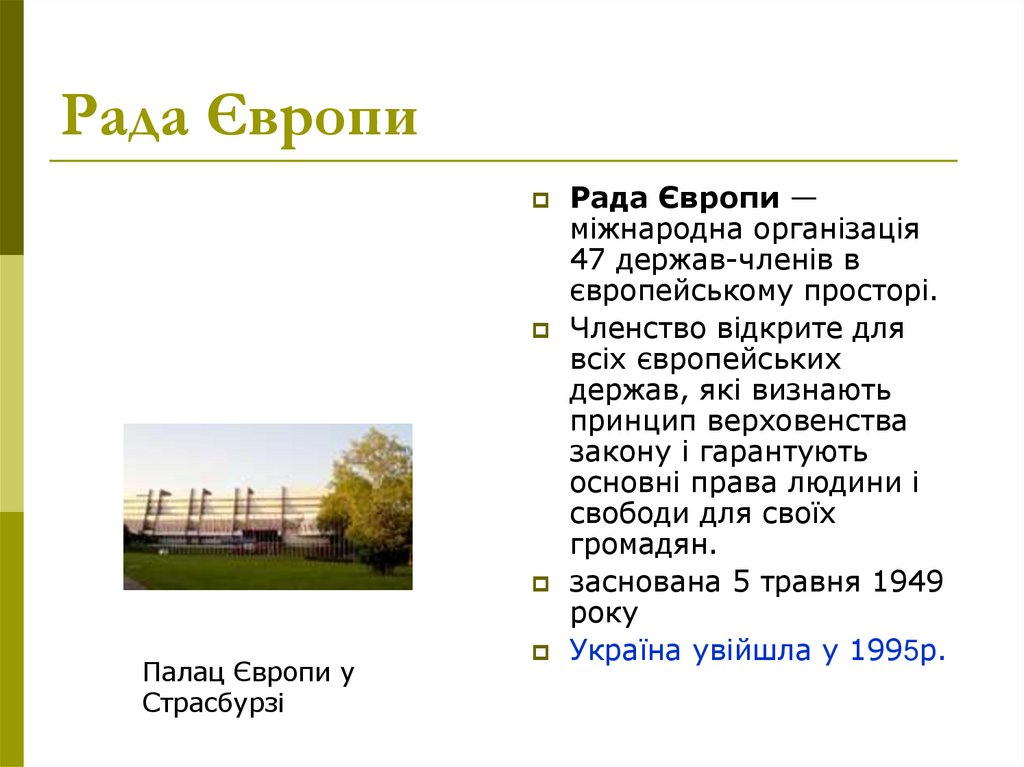 Рада Європи

Рада Європи — міжнародна організація 47 держав-членів в європейському просторі.

Членство відкрите для всіх європейських держав, які визнають принцип верховенства закону і гарантують основні права людини і свободи для своїх громадян.

заснована 5 травня 1949 року

Україна увійшла у 1995р.

Палац Європи у Страсбурзі